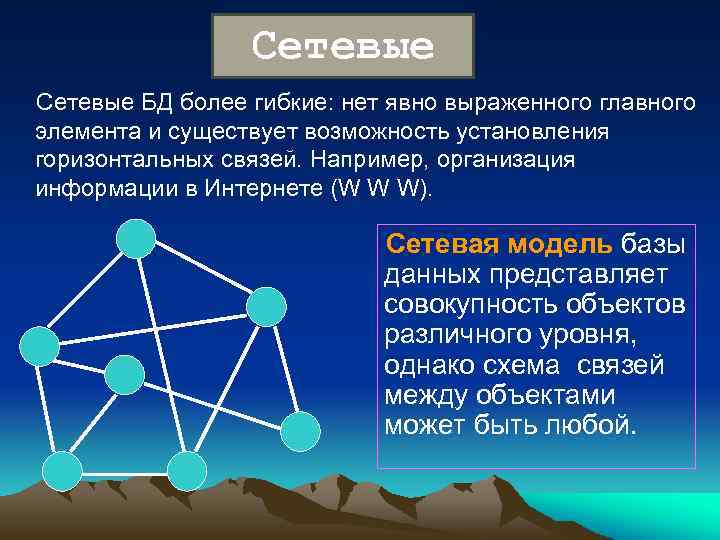 Сетевые

Сетевые БД более гибкие: нет явно выраженного главного элемента и существует возможность установления горизонтальных связей. Например, организация информации в Интернете (W W W).

Сетевая модель базы данных представляет совокупность объектов различного уровня, однако схема связей между объектами может быть любой.